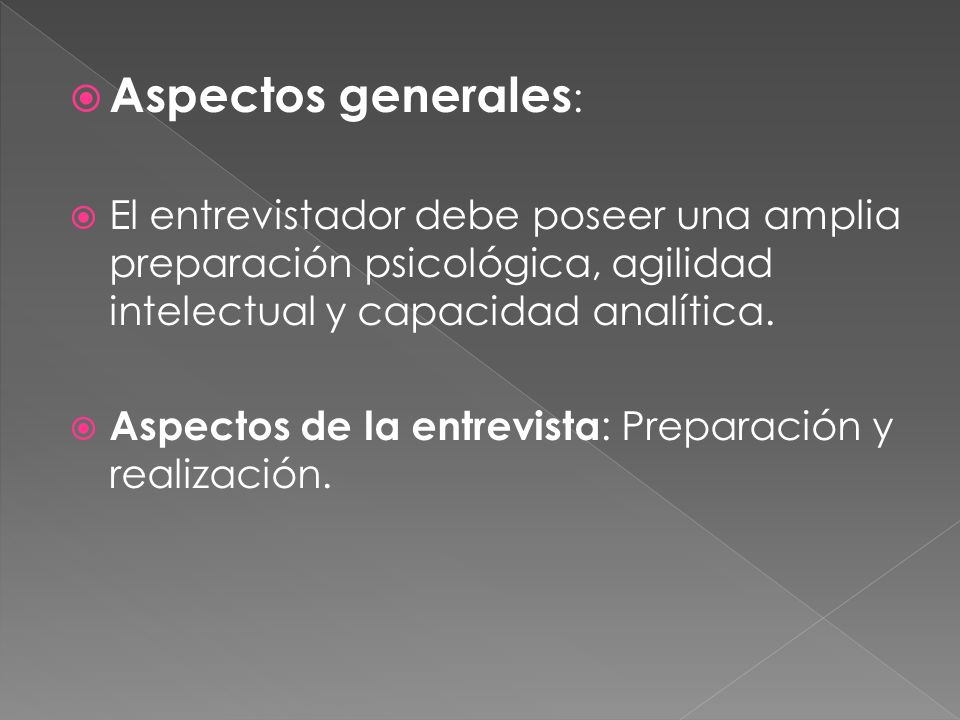 Aspectos generales:

El entrevistador debe poseer una amplia preparación psicológica, agilidad intelectual y capacidad analítica.

Aspectos de la entrevista: Preparación y realización.